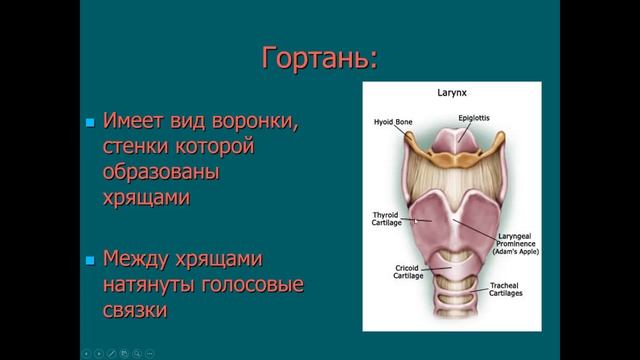 Гортань:

Имеет вид воронки, стенки которой образованы хрящами

Между хрящами натянуты голосовые связки

Larynx

Hyoid Bone

Epiglottis

Thyroid Cartilage

Laryngeal Prominence (Adam's Apple)

Cricoid Cartilage

Tracheal Cartilages